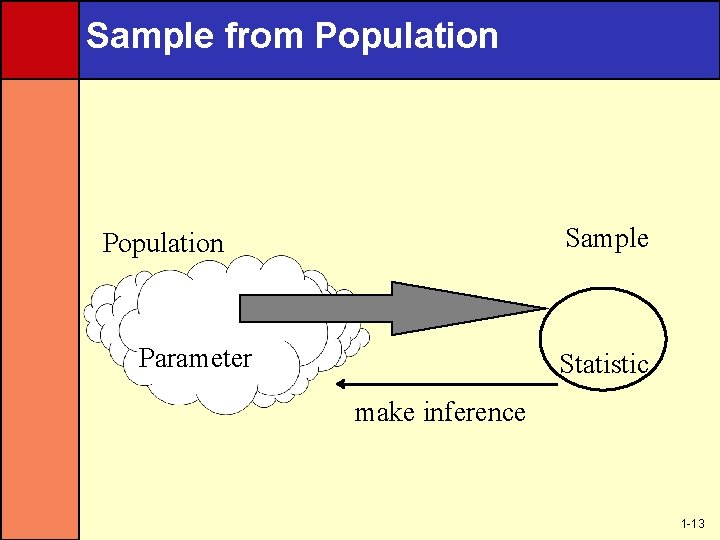 Sample from Population

Population

Sample

Parameter

Statistic

make inference

1-13